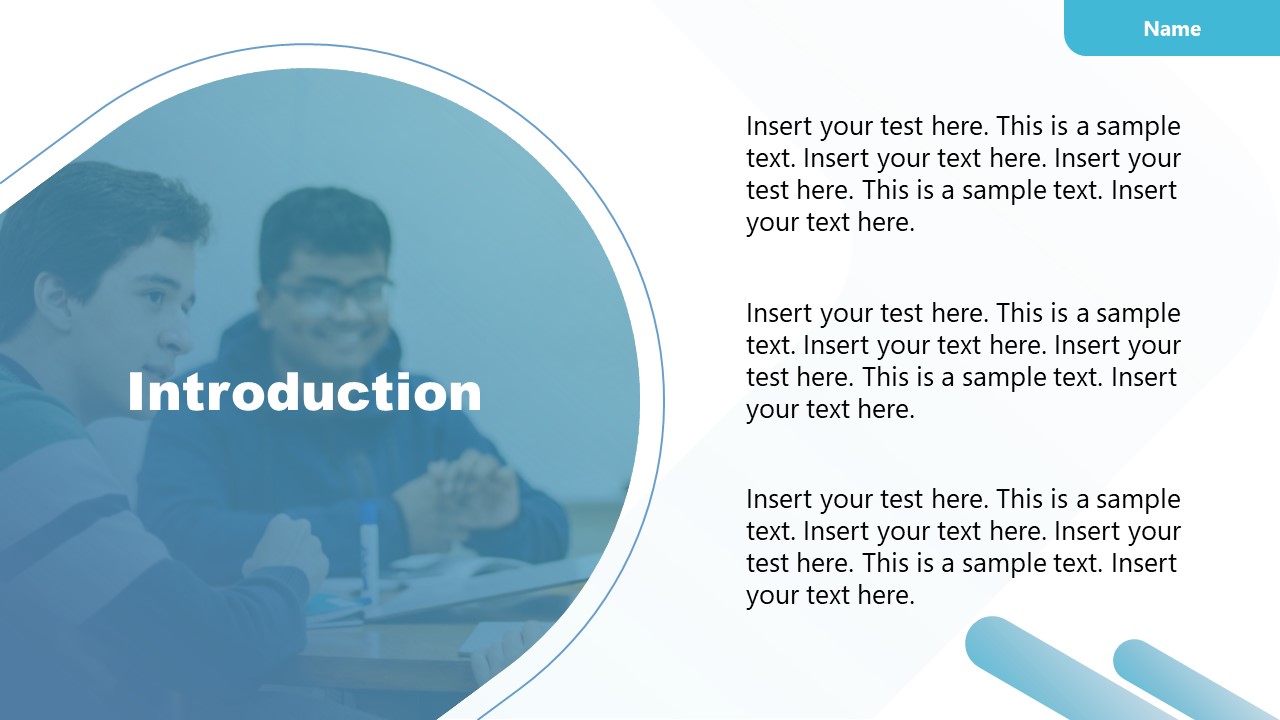 Name

Introduction

Insert your test here. This is a sample text. Insert your text here. Insert your test here. This is a sample text. Insert your text here.

Insert your test here. This is a sample text. Insert your text here. Insert your test here. This is a sample text. Insert your text here.

Insert your test here. This is a sample text. Insert your text here. Insert your test here. This is a sample text. Insert your text here.